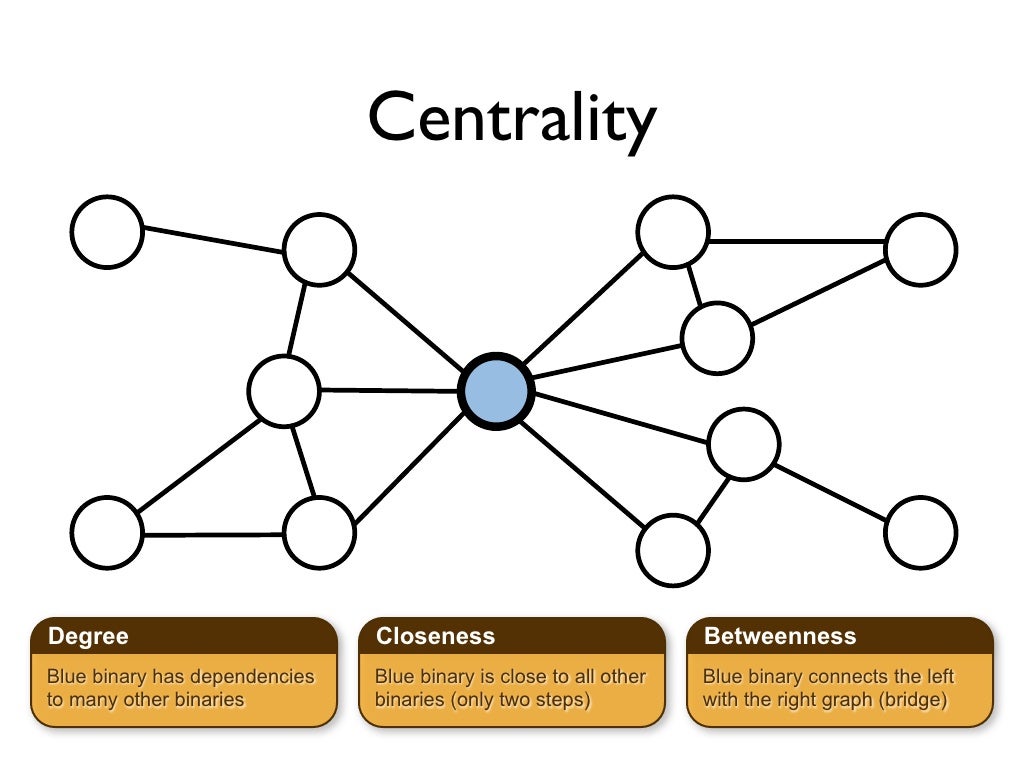 Centrality

Degree
Blue binary has dependencies to many other binaries

Closeness
Blue binary is close to all other binaries (only two steps)

Betweenness
Blue binary connects the left with the right graph (bridge)